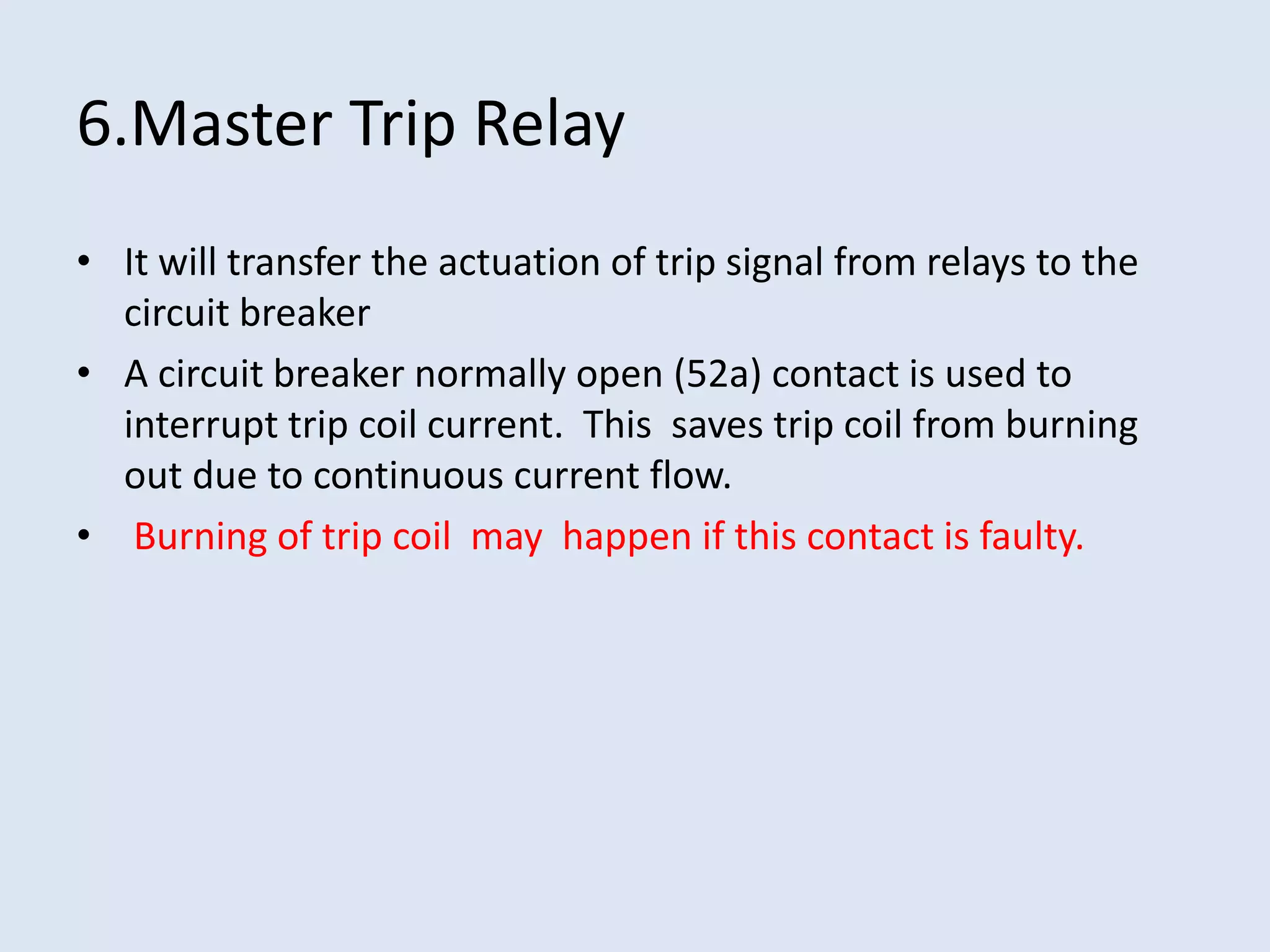 6.Master Trip Relay

• It will transfer the actuation of trip signal from relays to the circuit breaker
• A circuit breaker normally open (52a) contact is used to interrupt trip coil current. This saves trip coil from burning out due to continuous current flow.
• Burning of trip coil may happen if this contact is faulty.